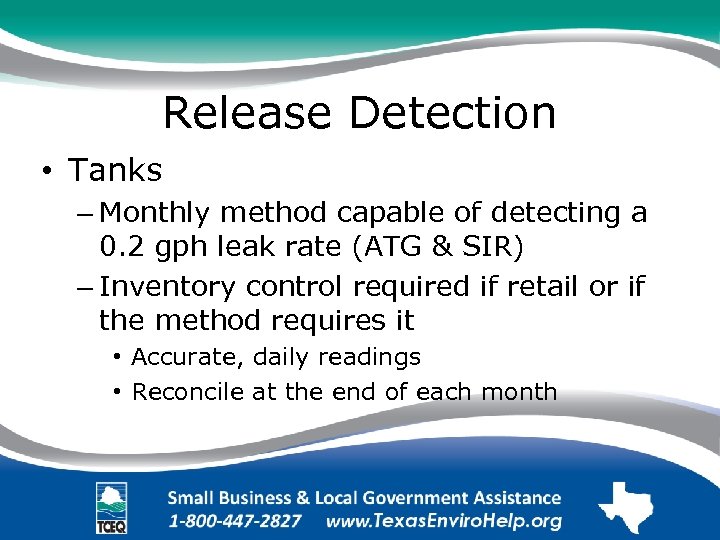 Release Detection

• Tanks

– Monthly method capable of detecting a 0.2 gph leak rate (ATG & SIR)

– Inventory control required if retail or if the method requires it

• Accurate, daily readings

• Reconcile at the end of each month

TCEQ

Small Business & Local Government Assistance
1-800-447-2827 www.TexasEnviroHelp.org